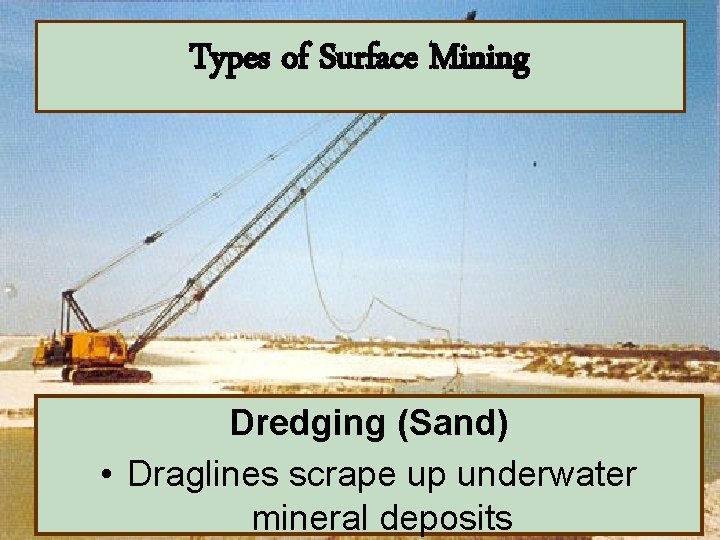 Types of Surface Mining

Dredging (Sand)

• Draglines scrape up underwater mineral deposits